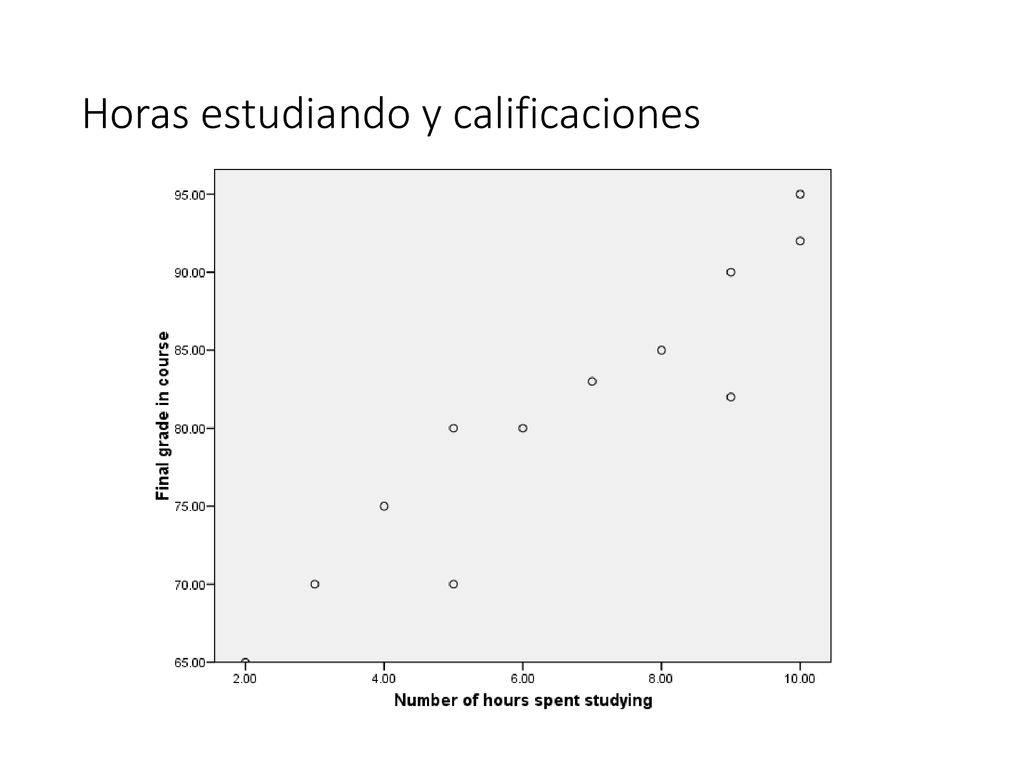 Horas estudiando y calificaciones

95.00
90.00
85.00
80.00
75.00
70.00
65.00

Final grade in course

2.00
4.00
6.00
8.00
10.00

Number of hours spent studying